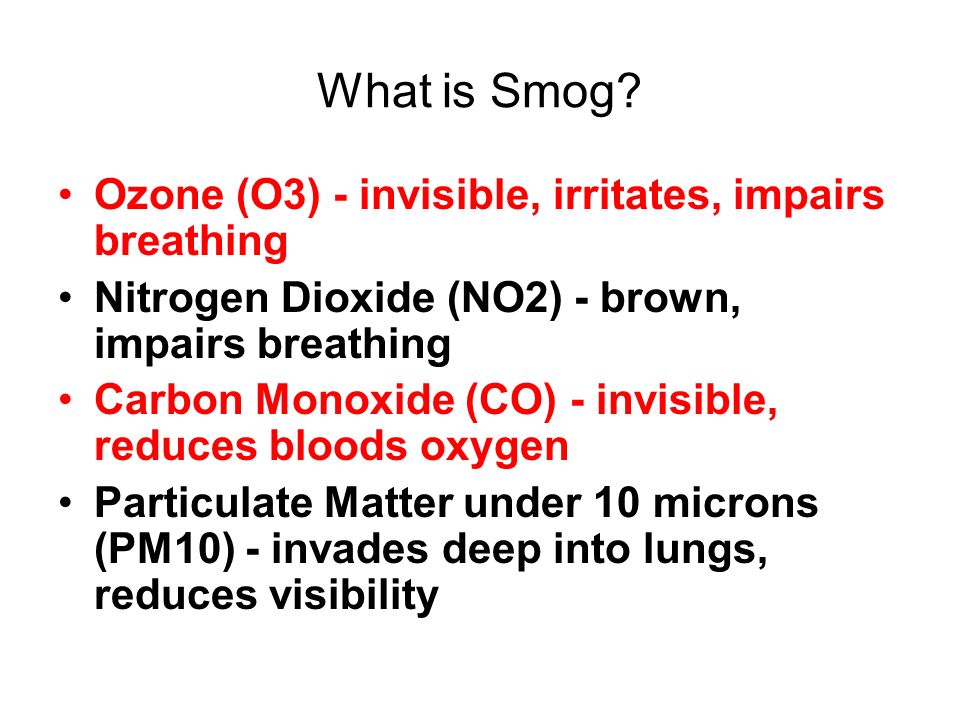 What is Smog?

• Ozone (O3) - invisible, irritates, impairs breathing
• Nitrogen Dioxide (NO2) - brown, impairs breathing
• Carbon Monoxide (CO) - invisible, reduces bloods oxygen
• Particulate Matter under 10 microns (PM10) - invades deep into lungs, reduces visibility